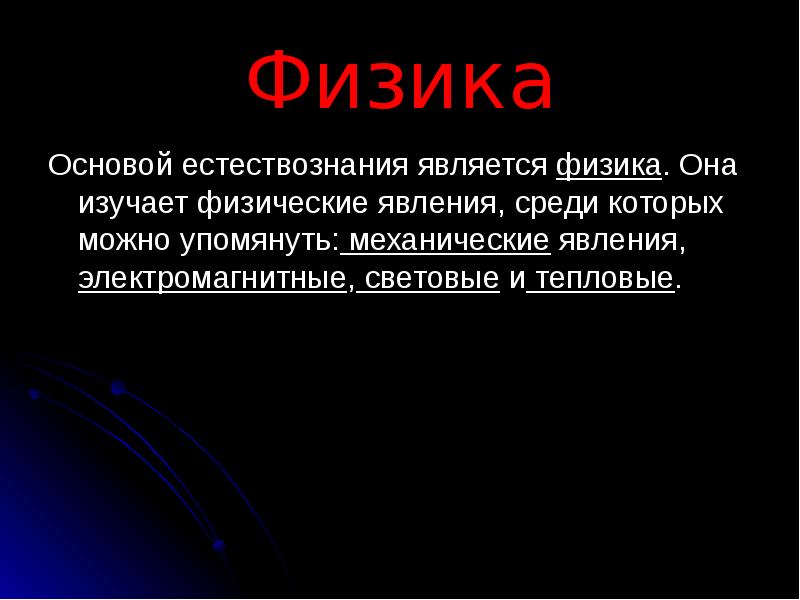 Физика

Основой естествознания является физика. Она изучает физические явления, среди которых можно упомянуть: механические явления, электромагнитные, световые и тепловые.